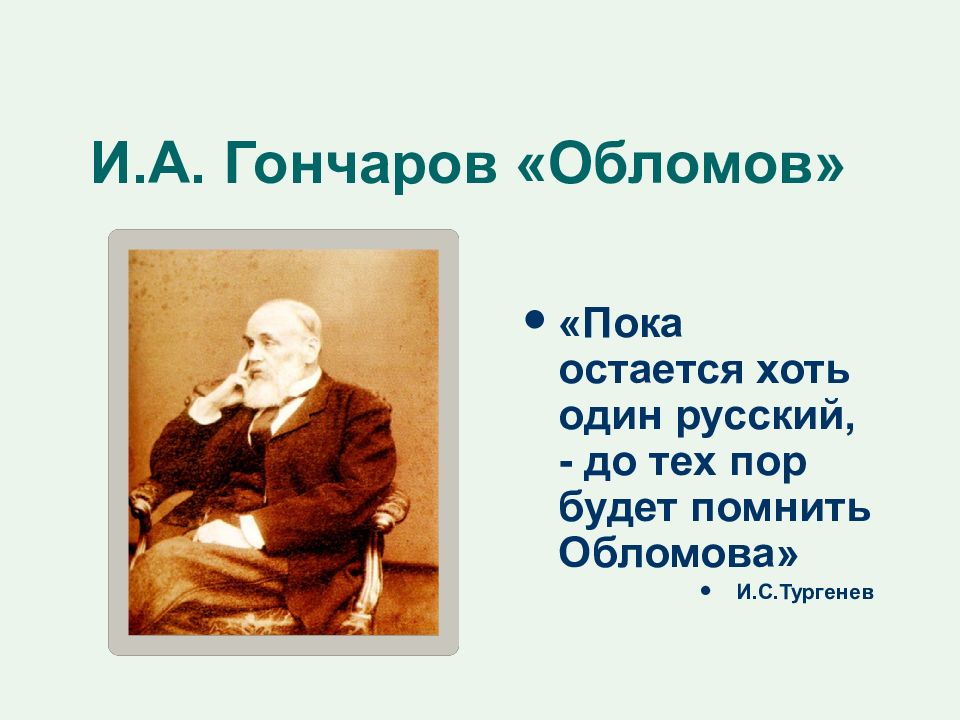 И.А. Гончаров «Обломов»

• «Пока остается хоть один русский, - до тех пор будет помнить Обломова»

• И.С.Тургенев